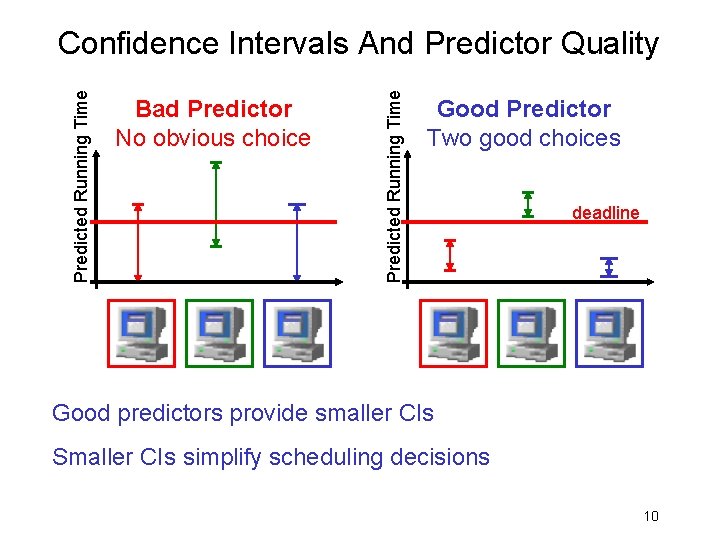 Confidence Intervals And Predictor Quality

Predicted Running Time

Bad Predictor
No obvious choice

Predicted Running Time

Good Predictor
Two good choices

deadline

Good predictors provide smaller CIs

Smaller CIs simplify scheduling decisions

10